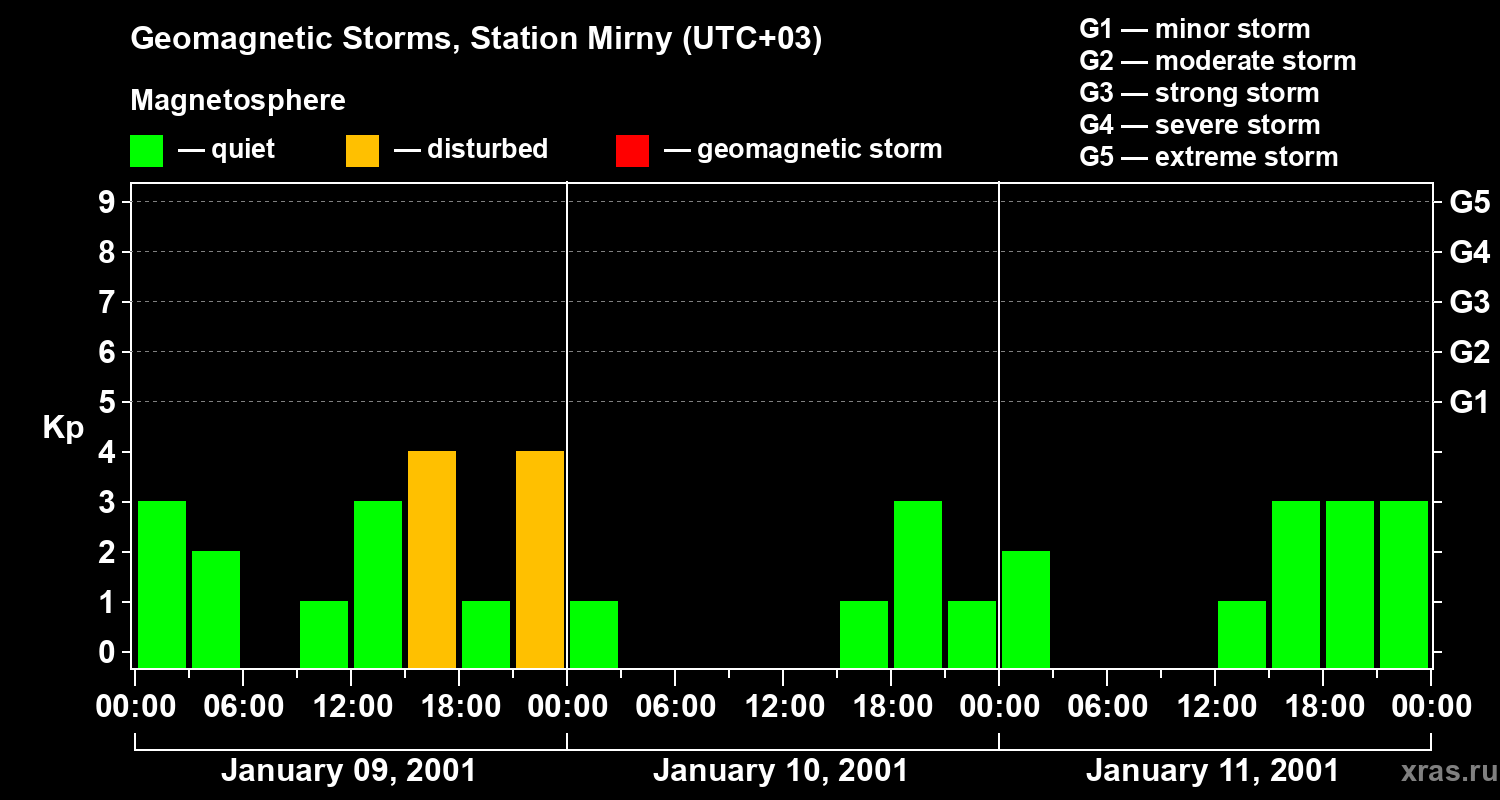 Geomagnetic Storms, Station Mirny (UTC+03)

Magnetosphere

— quiet — disturbed — geomagnetic storm

G1 — minor storm
G2 — moderate storm
G3 — strong storm
G4 — severe storm
G5 — extreme storm

Kp

9
8
7
6
5
4
3
2
1
0

G5
G4
G3
G2
G1

00:00 06:00 12:00 18:00 00:00 06:00 12:00 18:00 00:00 06:00 12:00 18:00 00:00

January 09, 2001
January 10, 2001
January 11, 2001

xras.ru